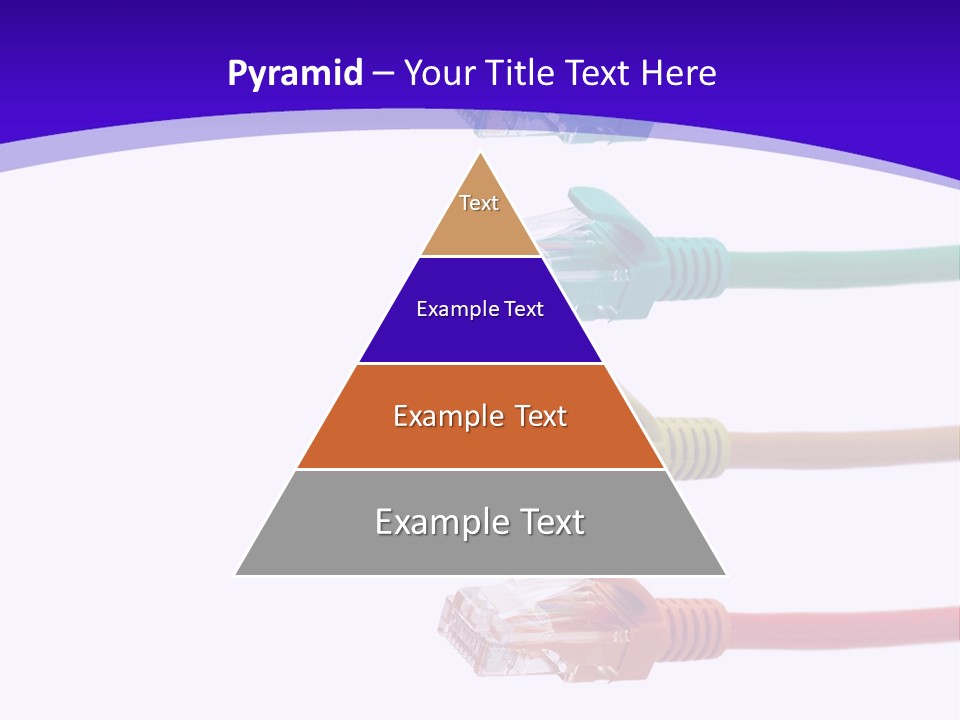 Pyramid – Your Title Text Here

Text

Example Text

Example Text

Example Text